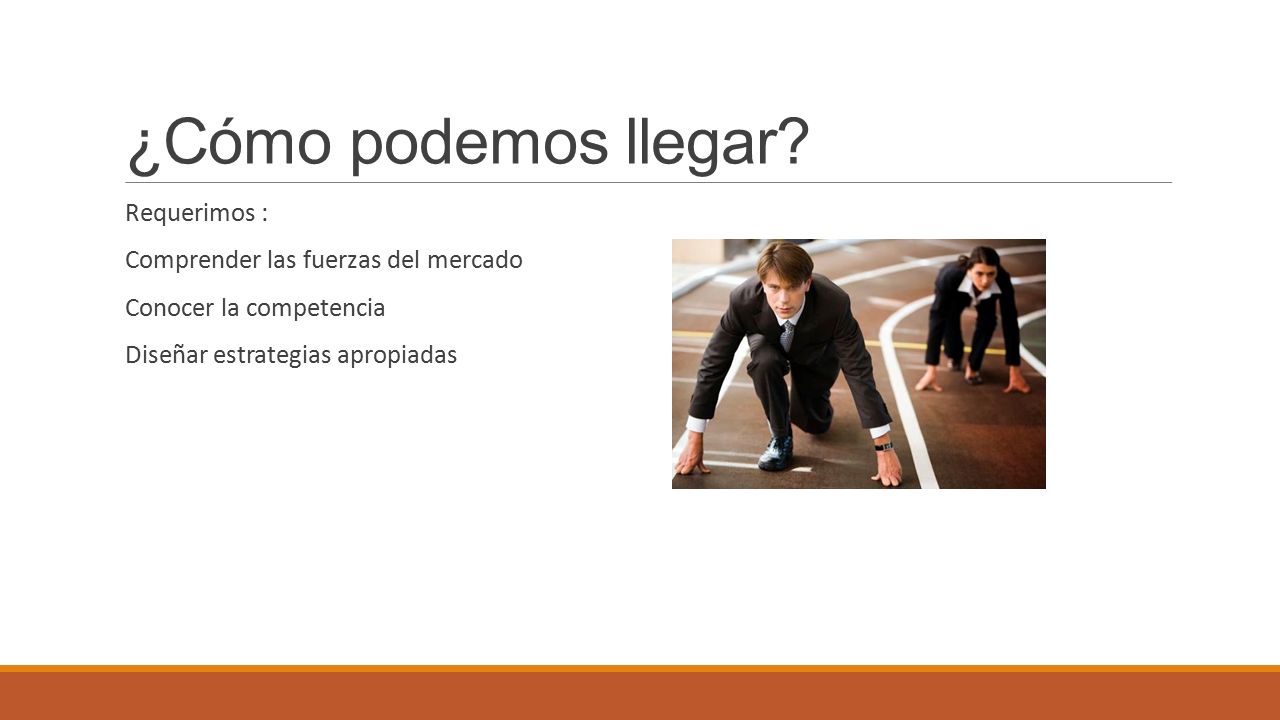 ¿Cómo podemos llegar?

Requerimos :

Comprender las fuerzas del mercado

Conocer la competencia

Diseñar estrategias apropiadas